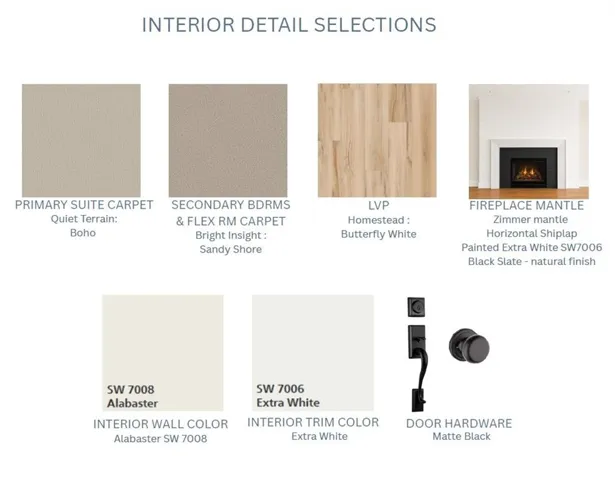 INTERIOR DETAIL SELECTIONS

PRIMARY SUITE CARPET
Quiet Terrain:
Boho

SECONDARY BDRMS & FLEX RM CARPET
Bright Insight :
Sandy Shore

LVP
Homestead :
Butterfly White

FIREPLACE MANTLE
Zimmer mantle
Horizontal Shiplap
Painted Extra White SW7006
Black Slate - natural finish

SW 7008
Alabaster

INTERIOR WALL COLOR
Alabaster SW 7008

SW 7006
Extra White

INTERIOR TRIM COLOR
Extra White

DOOR HARDWARE
Matte Black